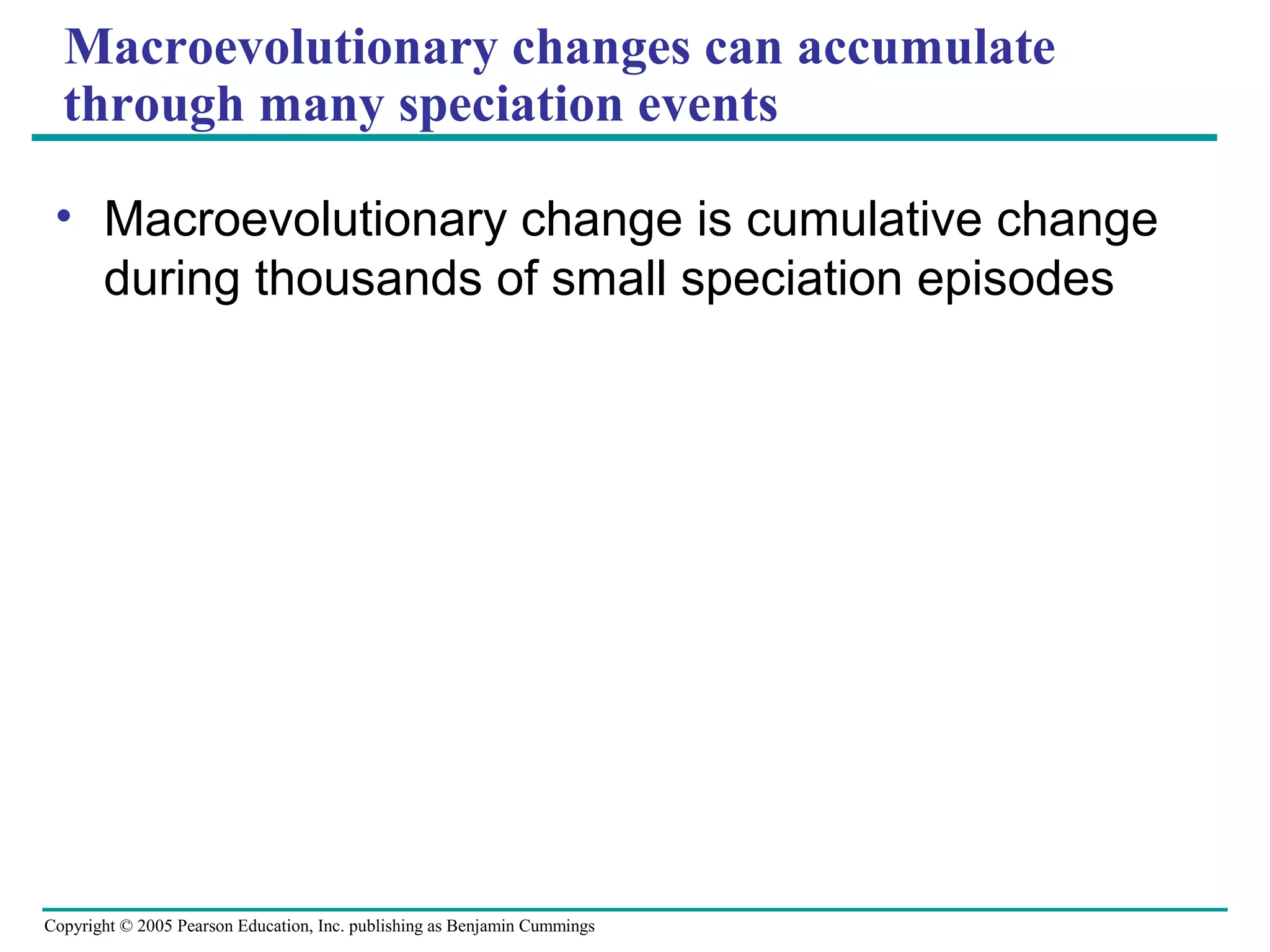 Macroevolutionary changes can accumulate through many speciation events

• Macroevolutionary change is cumulative change during thousands of small speciation episodes

Copyright © 2005 Pearson Education, Inc. publishing as Benjamin Cummings